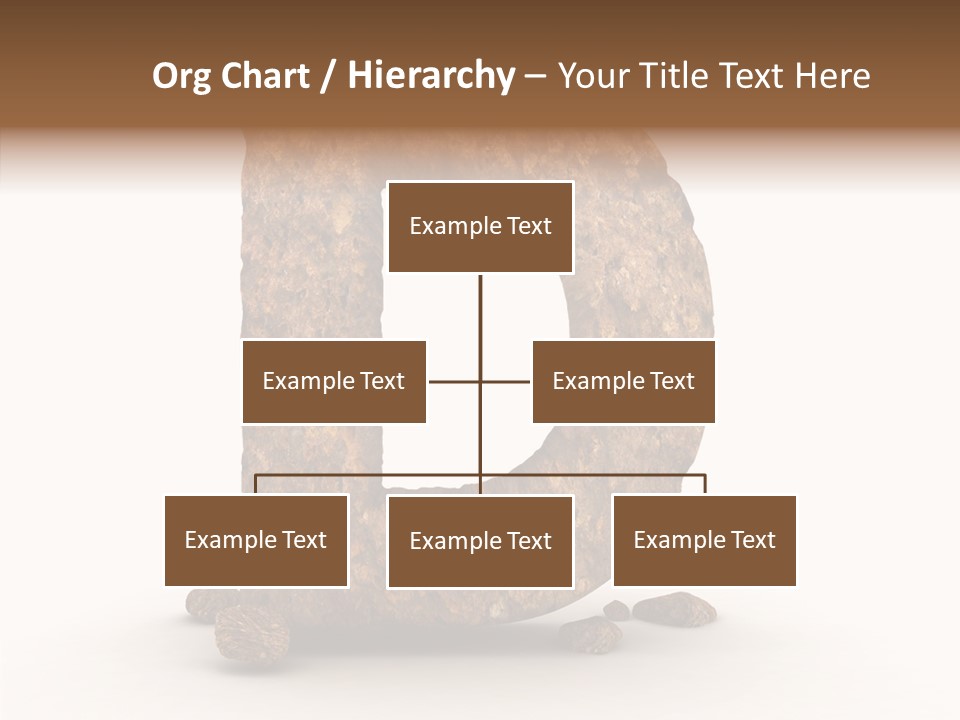 Org Chart / Hierarchy – Your Title Text Here

Example Text

Example Text

Example Text

Example Text

Example Text

Example Text